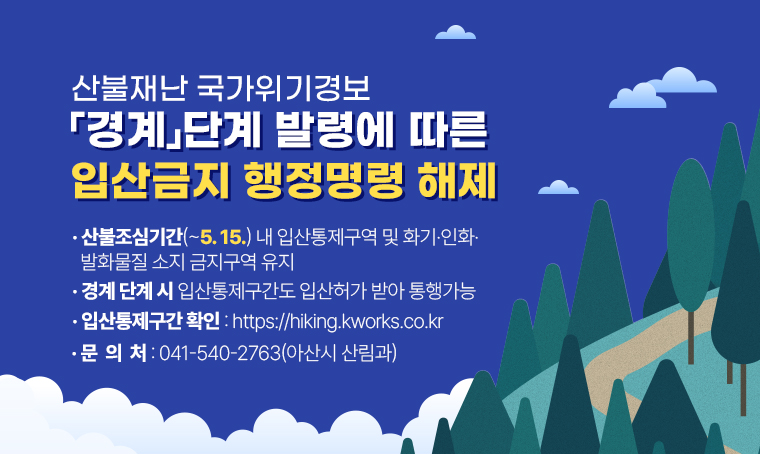 산불재난 국가위기경보
「경계」단계 발령에 따른
입산금지 행정명령 해제

· 산불조심기간(~5. 15.) 내 입산통제구역 및 화기·인화·발화물질 소지 금지구역 유지
· 경계 단계 시 입산통제구간도 입산허가 받아 통행가능
· 입산통제구간 확인 : https://hiking.kworks.co.kr
· 문 의 처 : 041-540-2763(아산시 산림과)